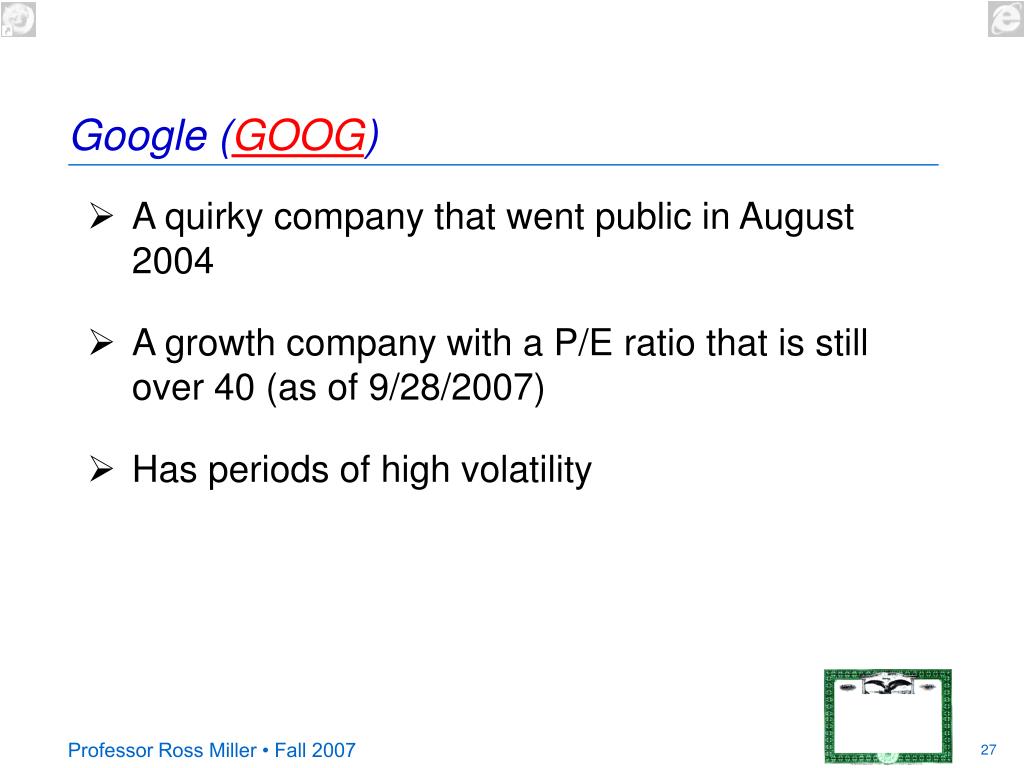 Google (GOOG)

➢ A quirky company that went public in August 2004

➢ A growth company with a P/E ratio that is still over 40 (as of 9/28/2007)

➢ Has periods of high volatility

Professor Ross Miller • Fall 2007

27